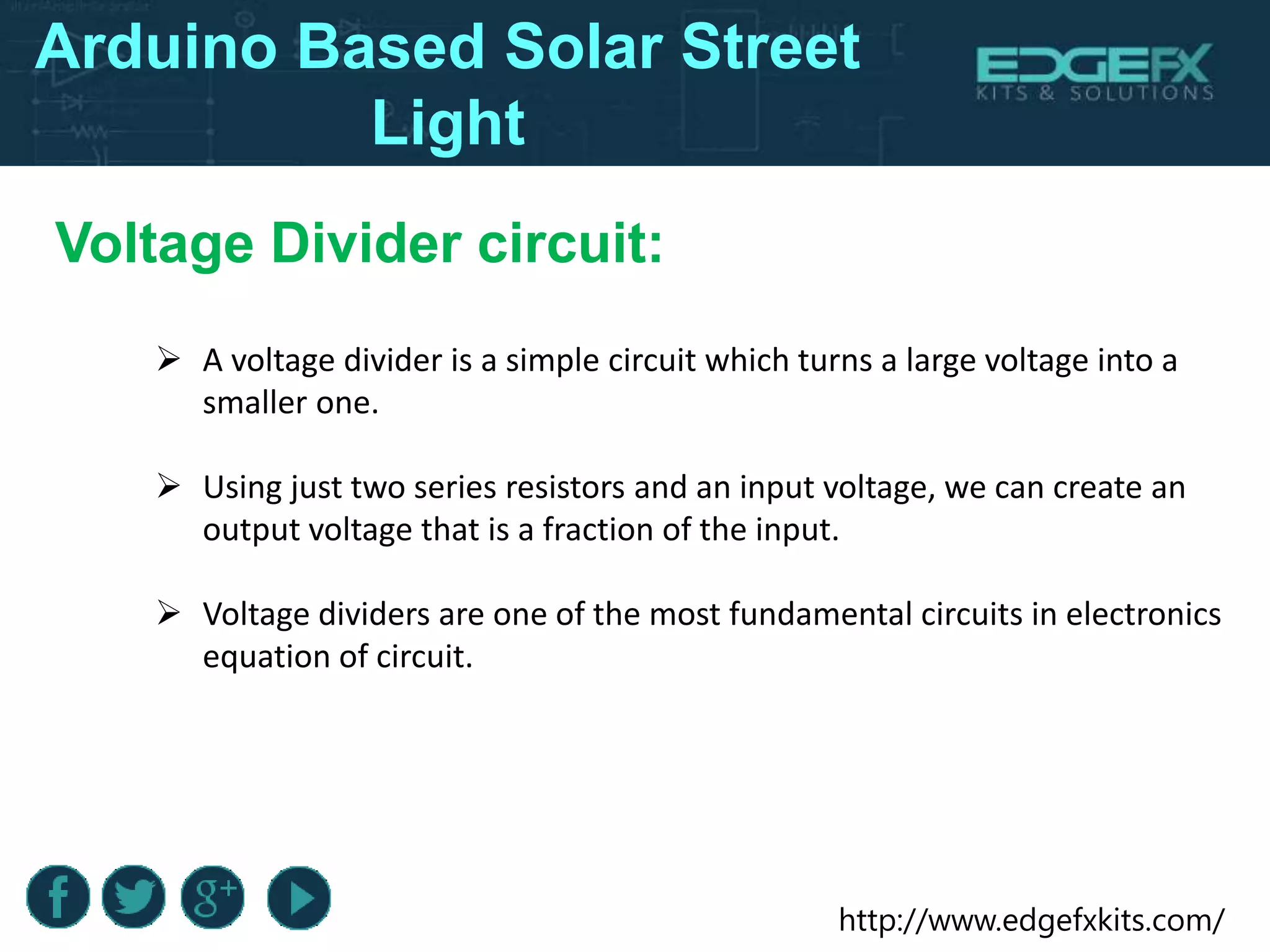 Arduino Based Solar Street Light

EDGEFX
KITS & SOLUTIONS

Voltage Divider circuit:

➢ A voltage divider is a simple circuit which turns a large voltage into a smaller one.

➢ Using just two series resistors and an input voltage, we can create an output voltage that is a fraction of the input.

➢ Voltage dividers are one of the most fundamental circuits in electronics equation of circuit.

f g+

http://www.edgefxkits.com/